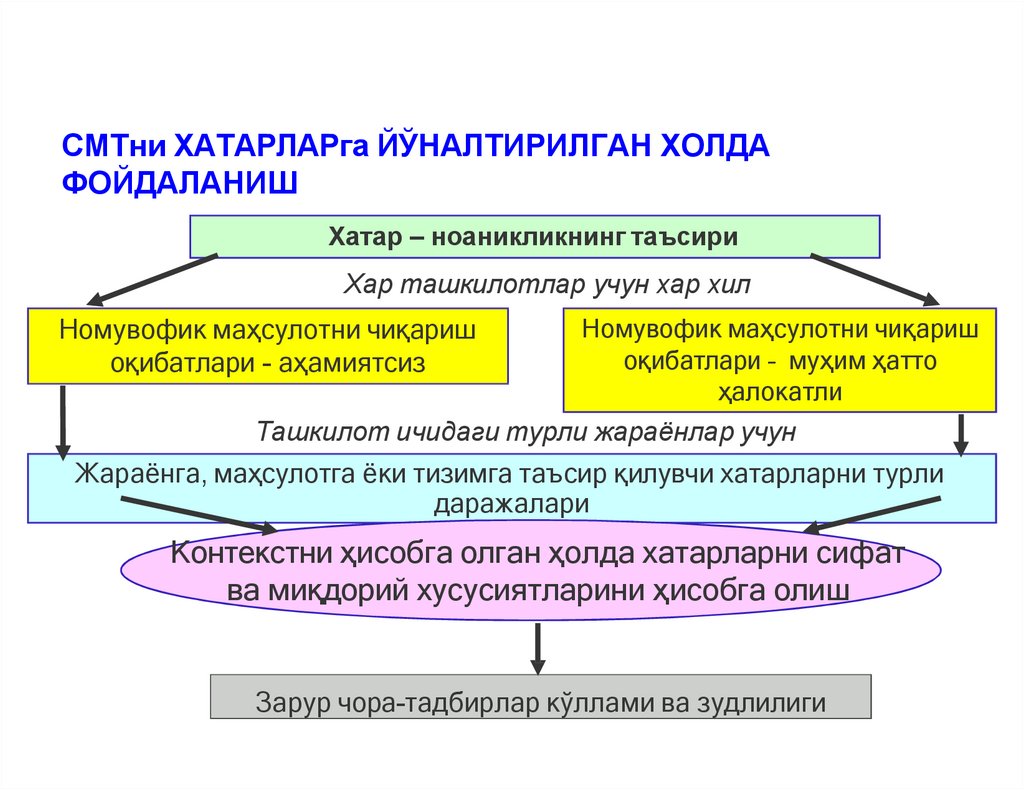 СМТни ХАТАРЛАРга ЙЎНАЛТИРИЛГАН ХОЛДА ФОЙДАЛАНИШ

Хатар – ноаникликнинг таъсири

Хар ташкилотлар учун хар хил

Номувофик маҳсулотни чиқариш оқибатлари - аҳамиятсиз

Номувофик маҳсулотни чиқариш оқибатлари - муҳим ҳатто ҳалокатли

Ташкилот ичидаги турли жараёнлар учун

Жараёнга, маҳсулотга ёки тизимга таъсир қилувчи хатарларни турли даражалари

Контекстни ҳисобга олган ҳолда хатарларни сифат ва миқдорий хусусиятларини ҳисобга олиш

Зарур чора-тадбирлар кўллами ва зудлилиги